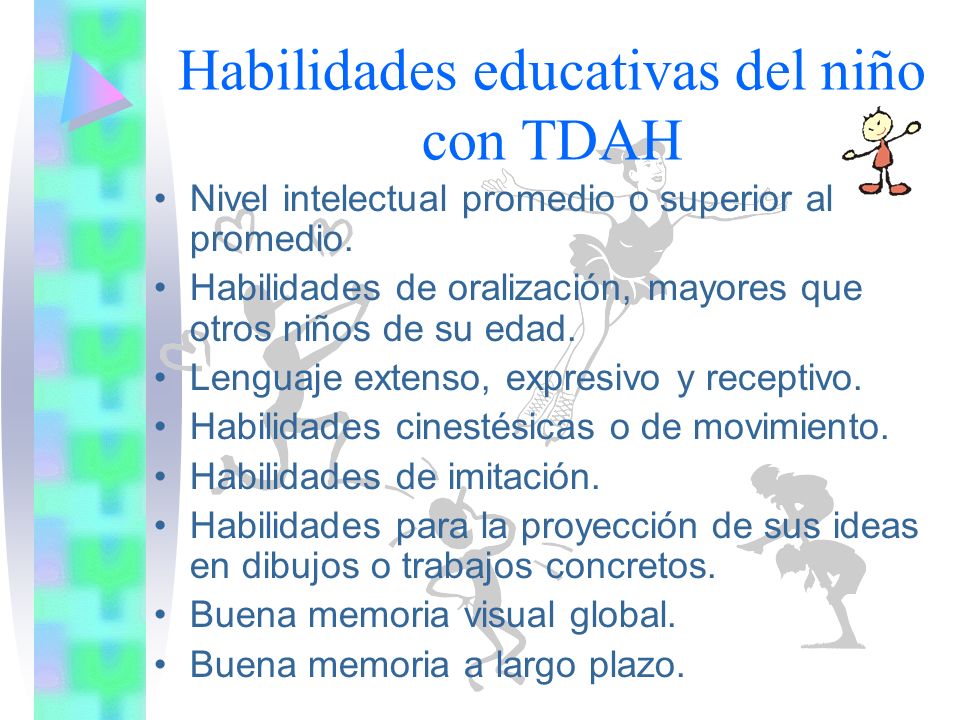 Habilidades educativas del niño con TDAH

• Nivel intelectual promedio o superior al promedio.
• Habilidades de oralización, mayores que otros niños de su edad.
• Lenguaje extenso, expresivo y receptivo.
• Habilidades cinestésicas o de movimiento.
• Habilidades de imitación.
• Habilidades para la proyección de sus ideas en dibujos o trabajos concretos.
• Buena memoria visual global.
• Buena memoria a largo plazo.